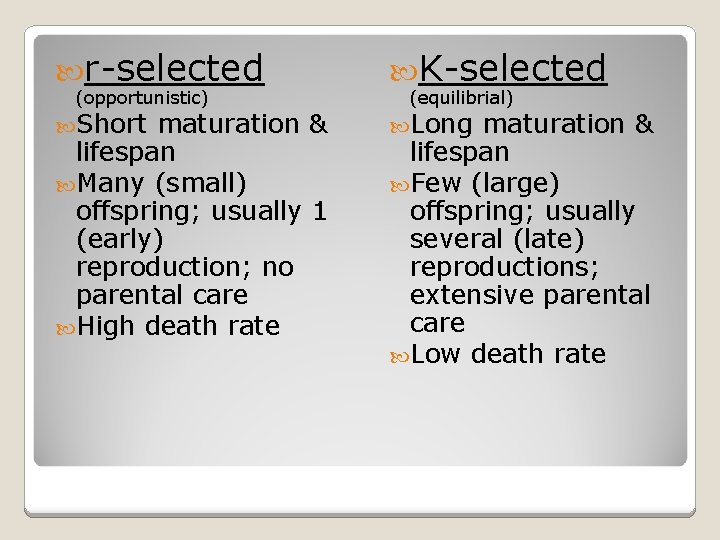 r-selected
(opportunistic)

Short maturation & lifespan

Many (small) offspring; usually 1 (early) reproduction; no parental care

High death rate

K-selected
(equilibrial)

Long maturation & lifespan

Few (large) offspring; usually several (late) reproductions; extensive parental care

Low death rate